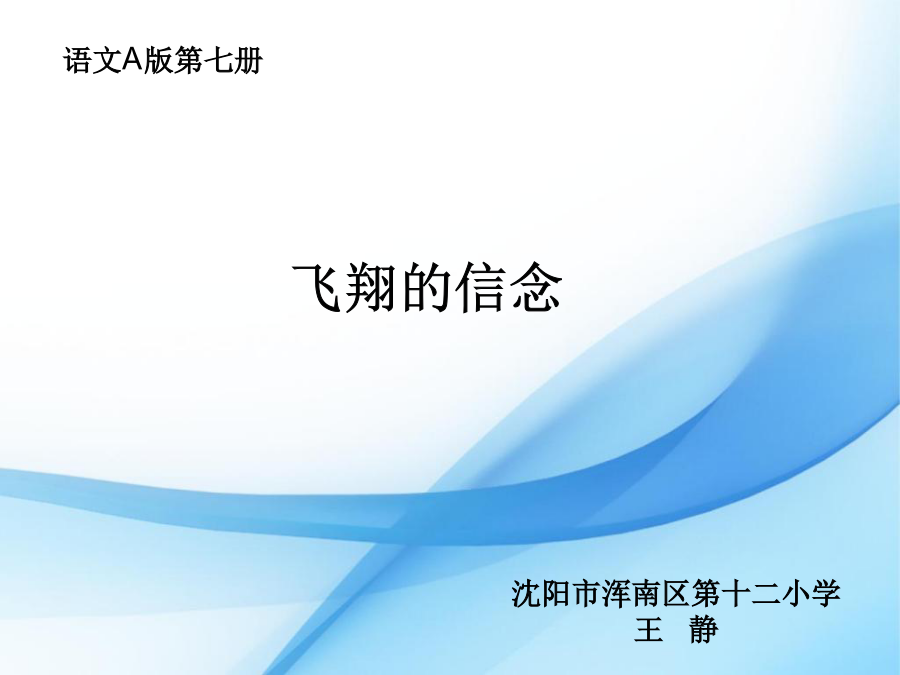 语文A版第七册

飞翔的信念

沈阳市浑南区第十二小学
王 静